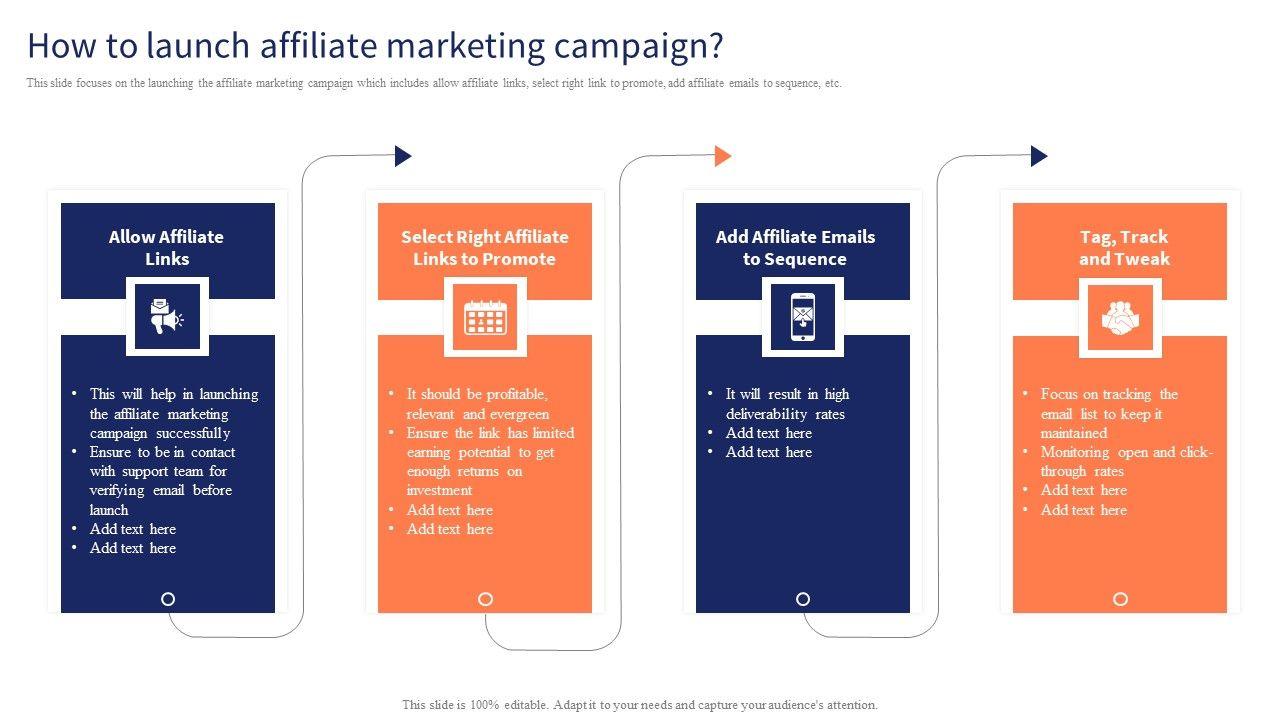 How to launch affiliate marketing campaign?

This slide focuses on the launching the affiliate marketing campaign which includes allow affiliate links, select right link to promote, add affiliate emails to sequence, etc.

Allow Affiliate Links

• This will help in launching the affiliate marketing campaign successfully
• Ensure to be in contact with support team for verifying email before launch
• Add text here
• Add text here

Select Right Affiliate Links to Promote

• It should be profitable, relevant and evergreen
• Ensure the link has limited earning potential to get enough returns on investment
• Add text here
• Add text here

Add Affiliate Emails to Sequence

• It will result in high deliverability rates
• Add text here
• Add text here

Tag, Track and Tweak

• Focus on tracking the email list to keep it maintained
• Monitoring open and click-through rates
• Add text here
• Add text here

This slide is 100% editable. Adapt it to your needs and capture your audience's attention.